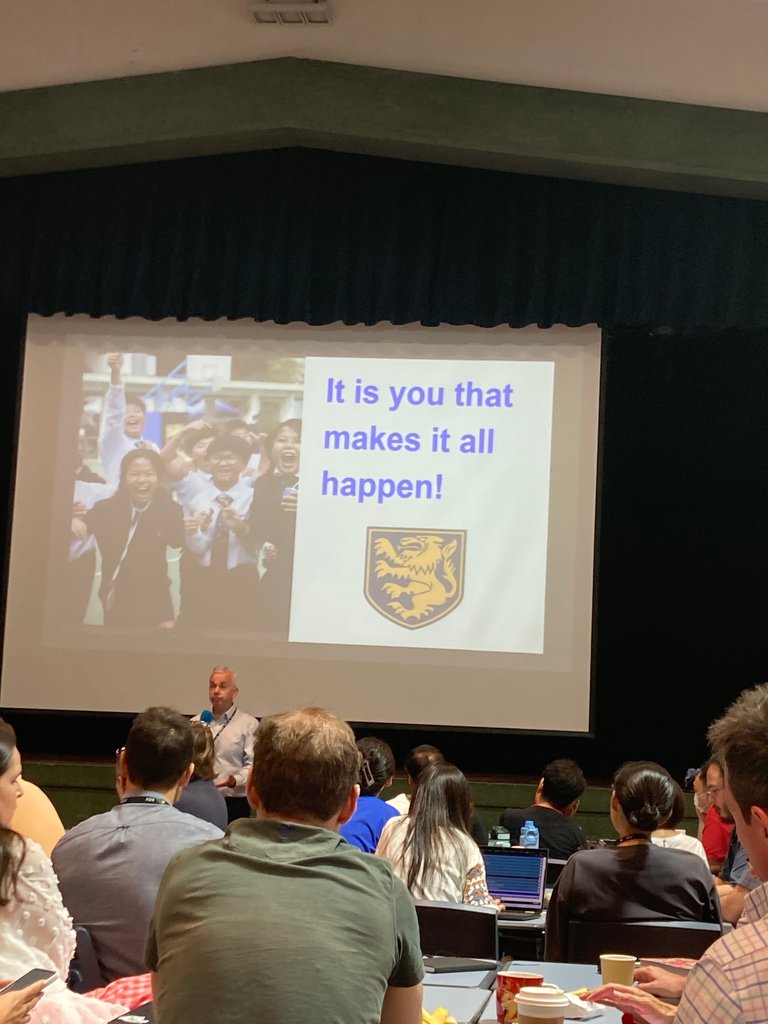 It is you that makes it all happen!